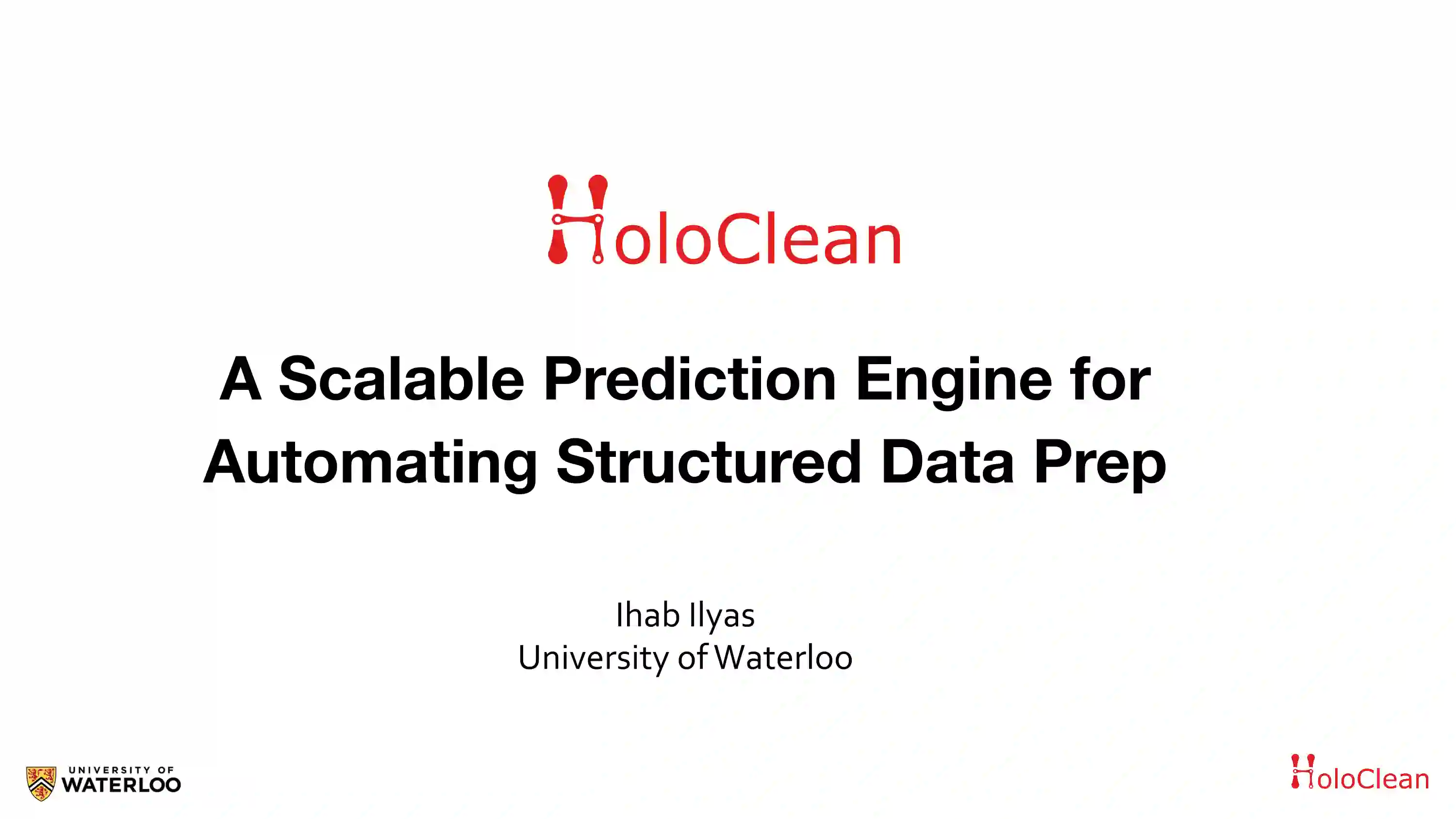 HoloClean

A Scalable Prediction Engine for Automating Structured Data Prep

Ihab Ilyas
University of Waterloo

UNIVERSITY OF
WATERLOO

HoloClean